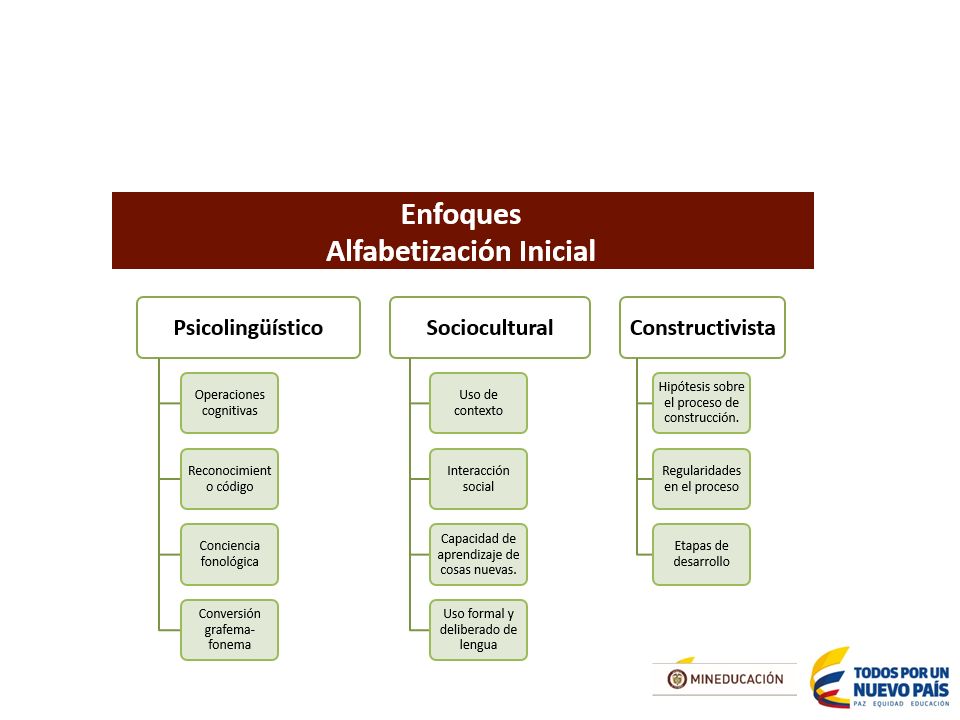 Enfoques
Alfabetización Inicial

Psicolingüístico

Operaciones cognitivas

Reconocimiento código

Conciencia fonológica

Conversión grafema-fonema

Sociocultural

Uso de contexto

Interacción social

Capacidad de aprendizaje de cosas nuevas.

Uso formal y deliberado de lengua

Constructivista

Hipótesis sobre el proceso de construcción.

Regularidades en el proceso

Etapas de desarrollo

MINEDUCACIÓN

TODOS POR UN NUEVO PAÍS
PAZ EQUIDAD EDUCACIÓN